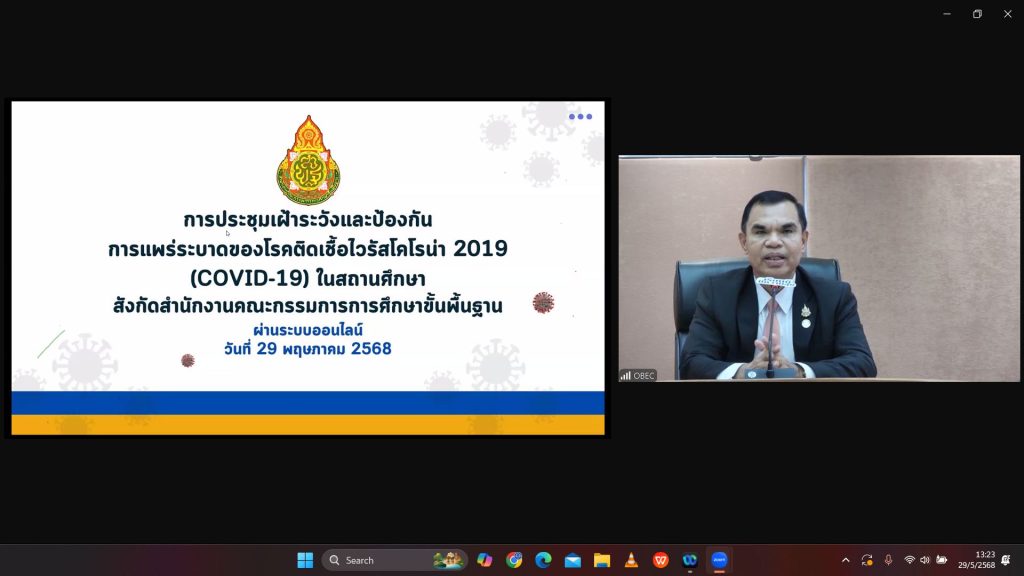 การประชุมเฝ้าระวังและป้องกัน
การแพร่ระบาดของโรคติดเชื้อไวรัสโคโรน่า 2019
(COVID-19) ในสถานศึกษา
สังกัดสำนักงานคณะกรรมการการศึกษาขั้นพื้นฐาน

ผ่านระบบออนไลน์
วันที่ 29 พฤษภาคม 2568

OBEC

Search

13:23
29/5/2568